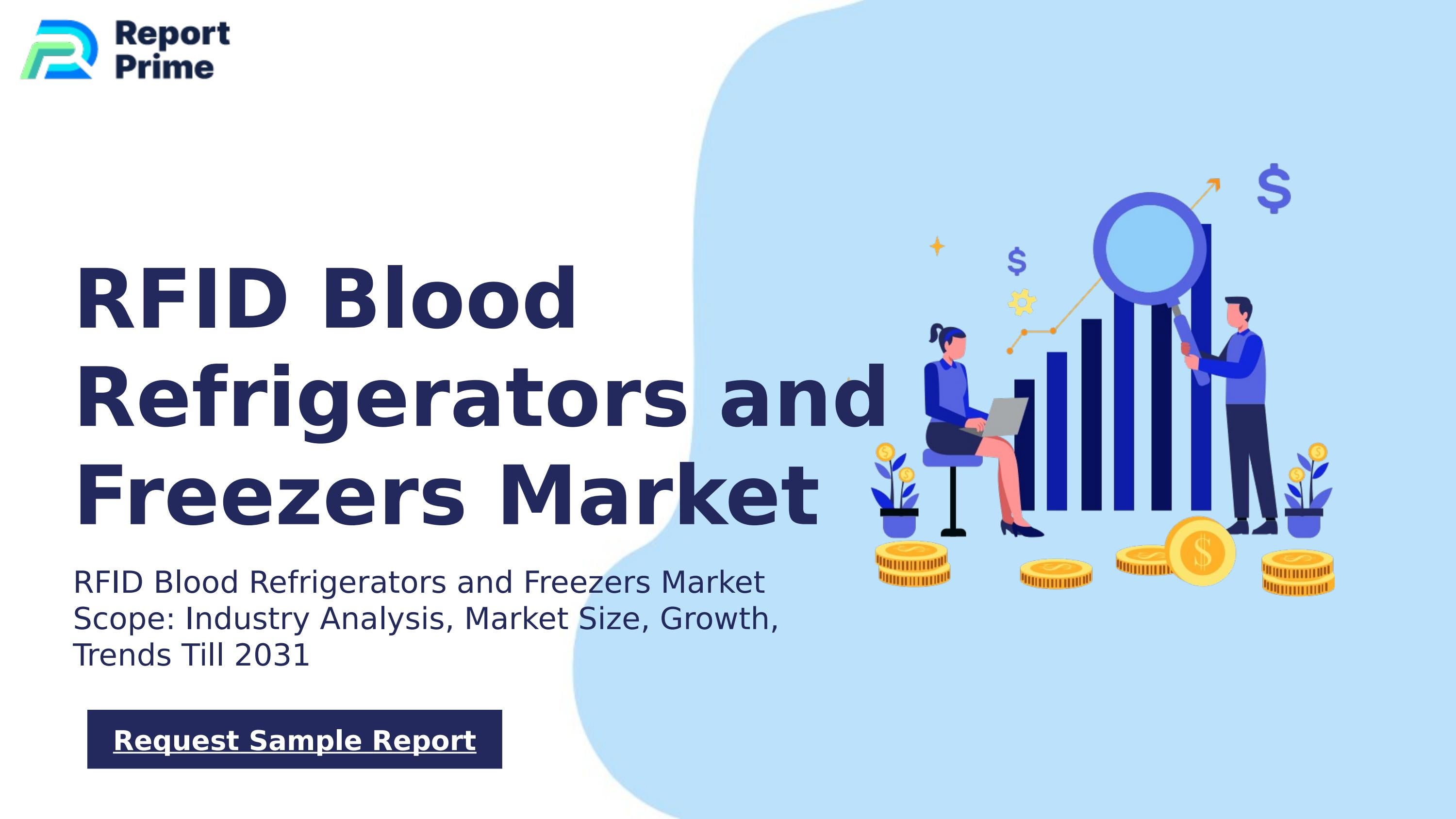 Report Prime

RFID Blood Refrigerators and Freezers Market

RFID Blood Refrigerators and Freezers Market Scope: Industry Analysis, Market Size, Growth, Trends Till 2031

Request Sample Report